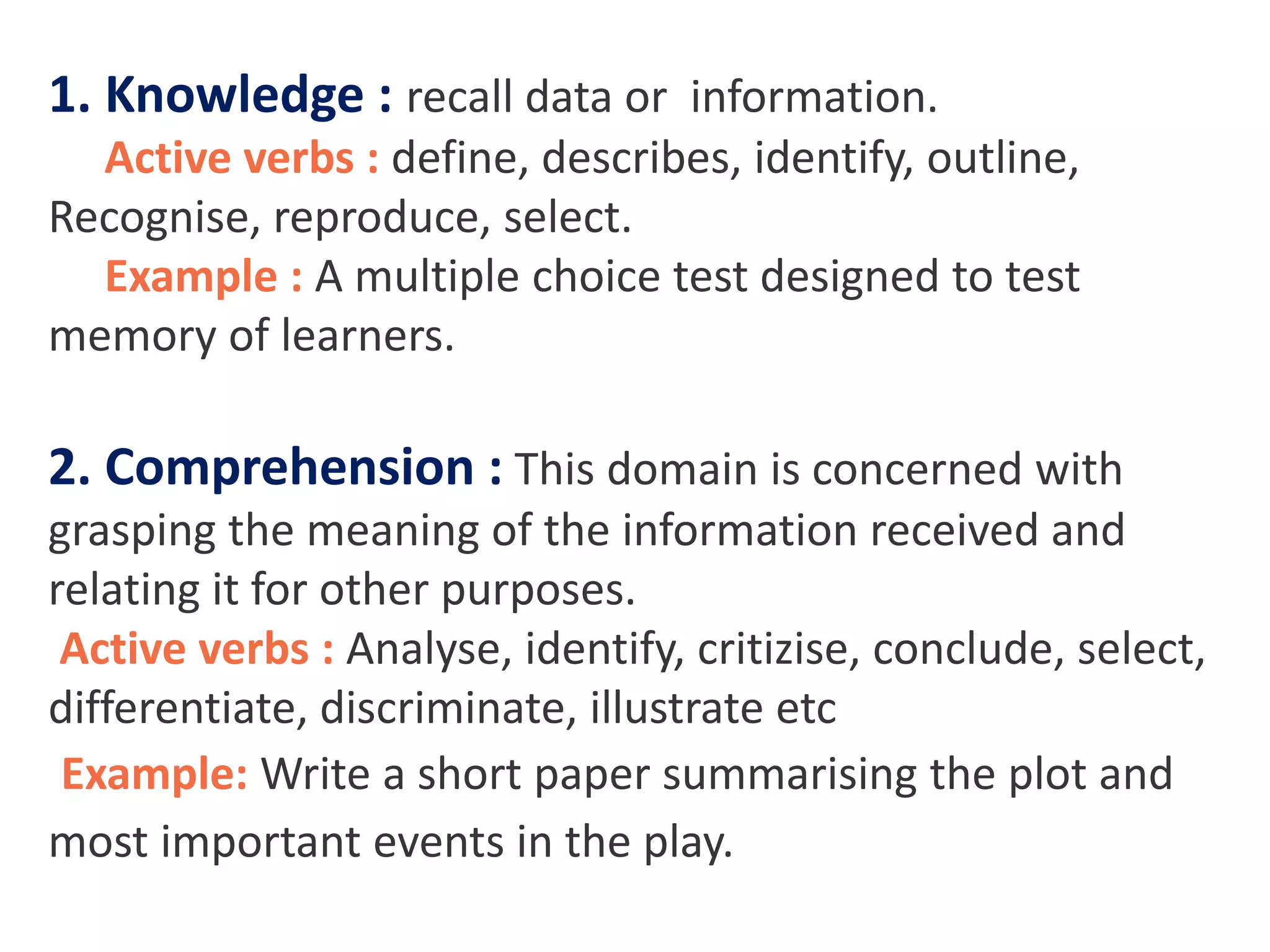 1. Knowledge : recall data or information.

Active verbs : define, describes, identify, outline, Recognise, reproduce, select.

Example : A multiple choice test designed to test memory of learners.

2. Comprehension : This domain is concerned with grasping the meaning of the information received and relating it for other purposes.

Active verbs : Analyse, identify, critizise, conclude, select, differentiate, discriminate, illustrate etc

Example: Write a short paper summarising the plot and most important events in the play.